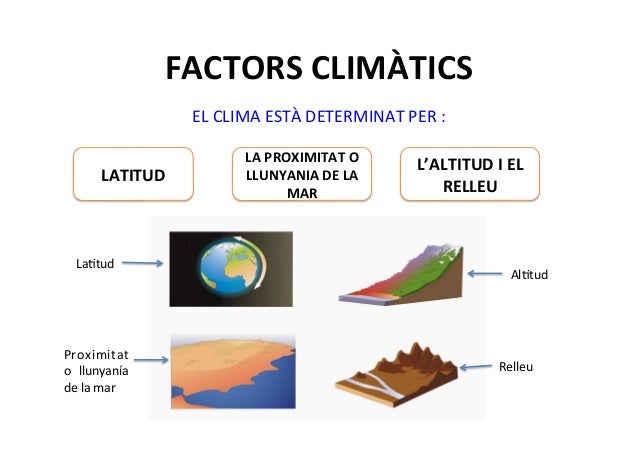 FACTORS CLIMÀTICS

EL CLIMA ESTÀ DETERMINAT PER :

LATITUD

LA PROXIMITAT O LLUNYANIA DE LA MAR

L'ALTITUD I EL RELLEU

Latitud

Altitud

Proximitat o llunyanía de la mar

Relleu